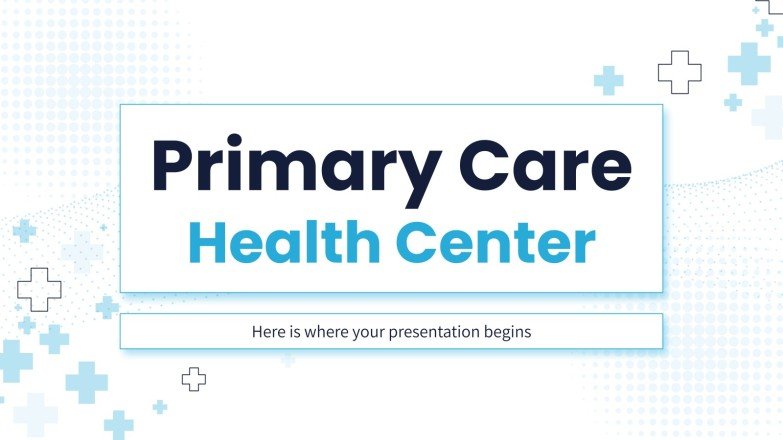 Primary Care
Health Center

Here is where your presentation begins